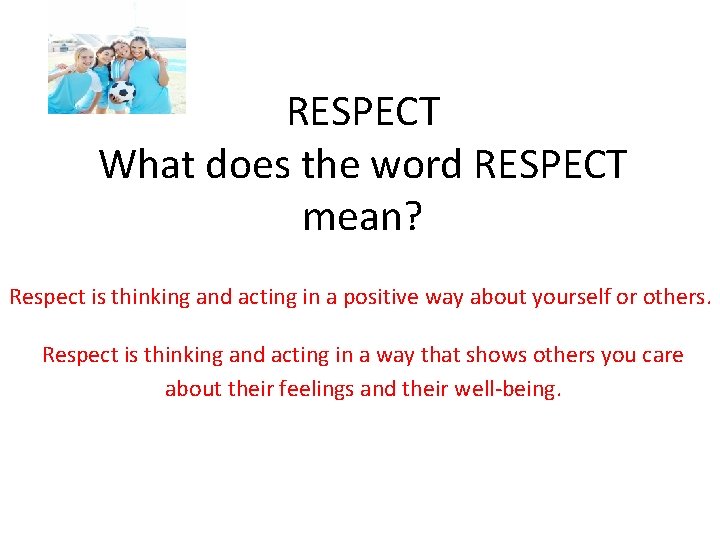 RESPECT
What does the word RESPECT mean?

Respect is thinking and acting in a positive way about yourself or others.

Respect is thinking and acting in a way that shows others you care about their feelings and their well-being.